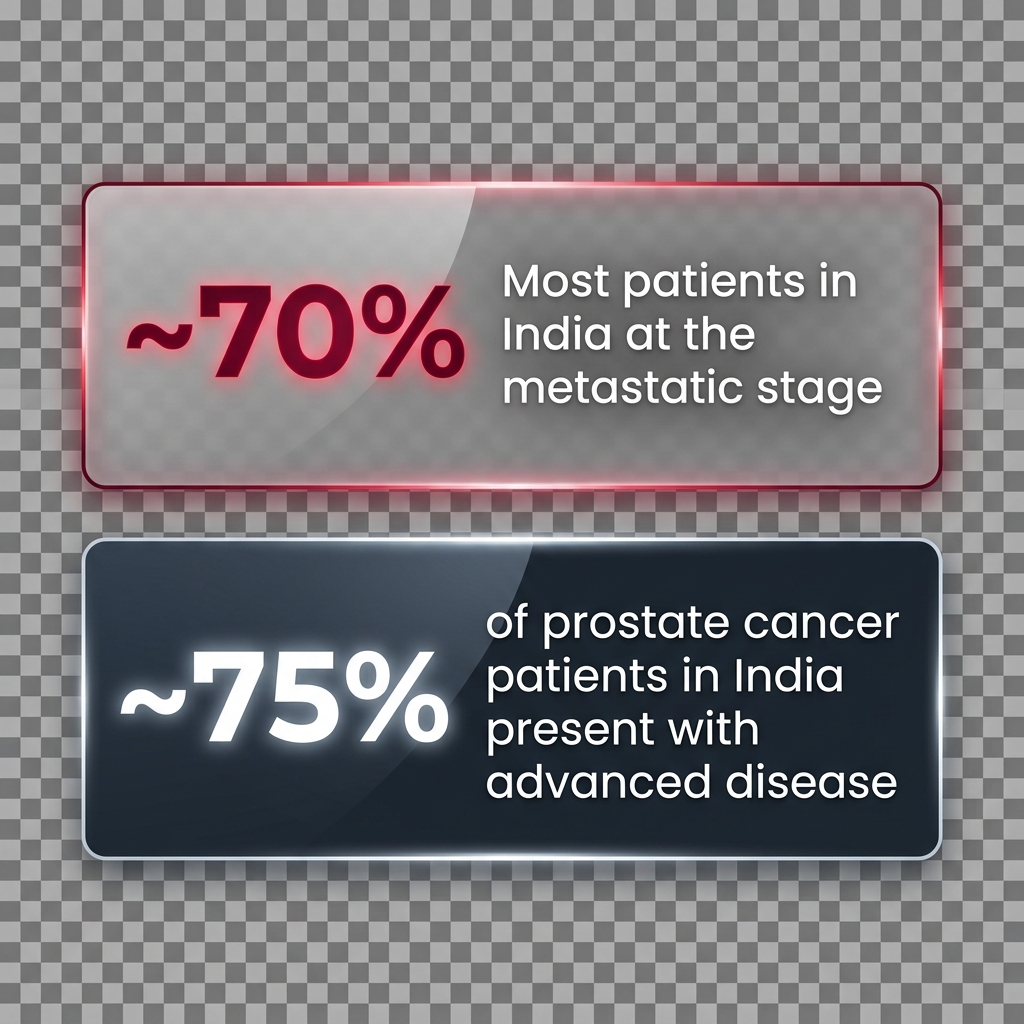 ~70%

Most patients in India at the metastatic stage

~75%

of prostate cancer patients in India present with advanced disease